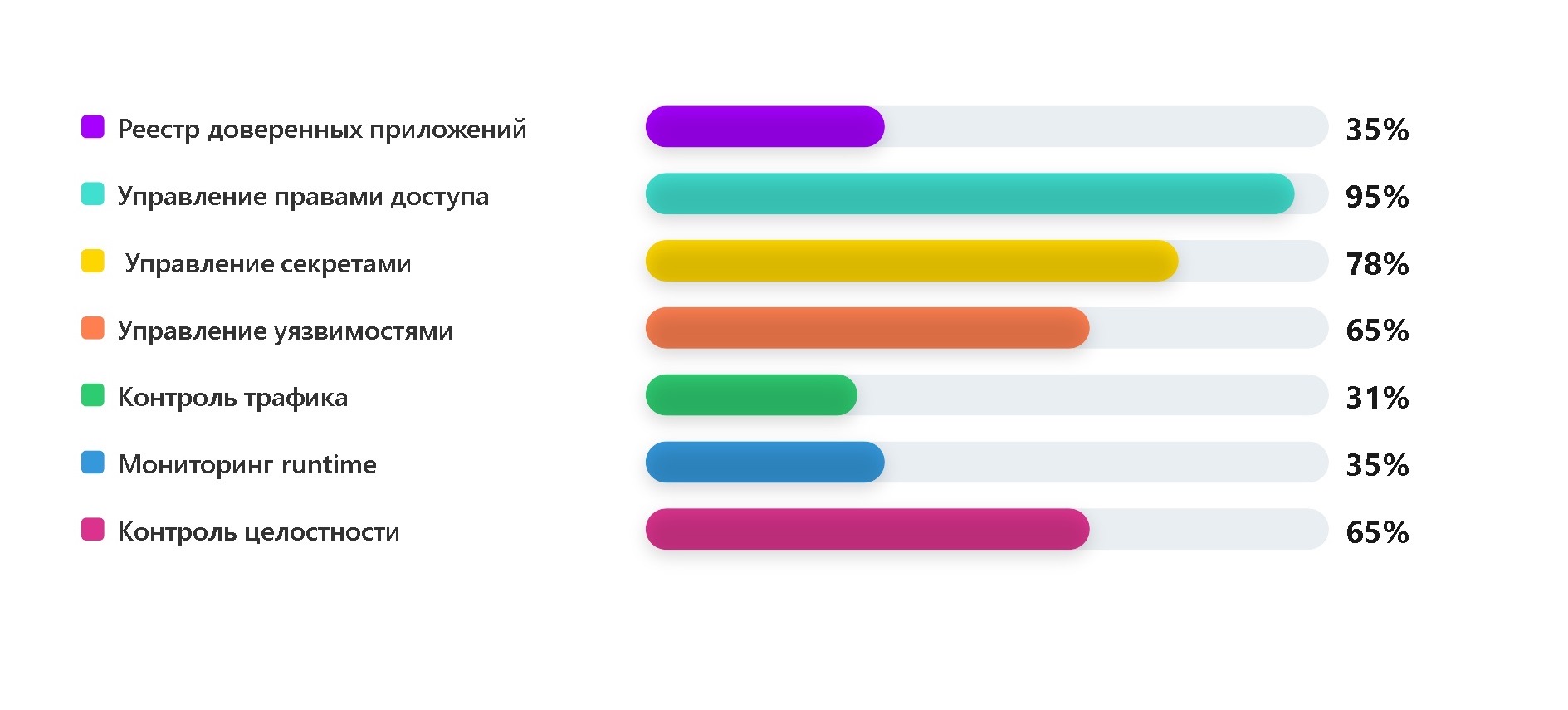 Реестр доверенных приложений 35%

Управление правами доступа 95%

Управление секретами 78%

Управление уязвимостями 65%

Контроль трафика 31%

Мониторинг runtime 35%

Контроль целостности 65%